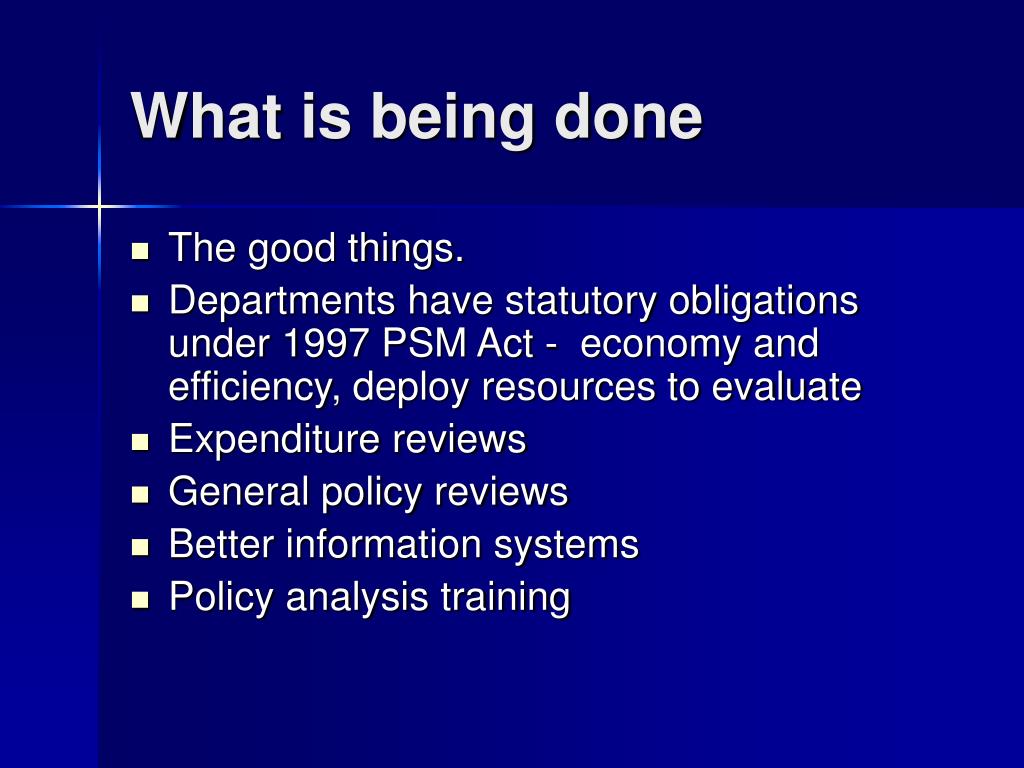 What is being done

- The good things.
- Departments have statutory obligations under 1997 PSM Act - economy and efficiency, deploy resources to evaluate
- Expenditure reviews
- General policy reviews
- Better information systems
- Policy analysis training